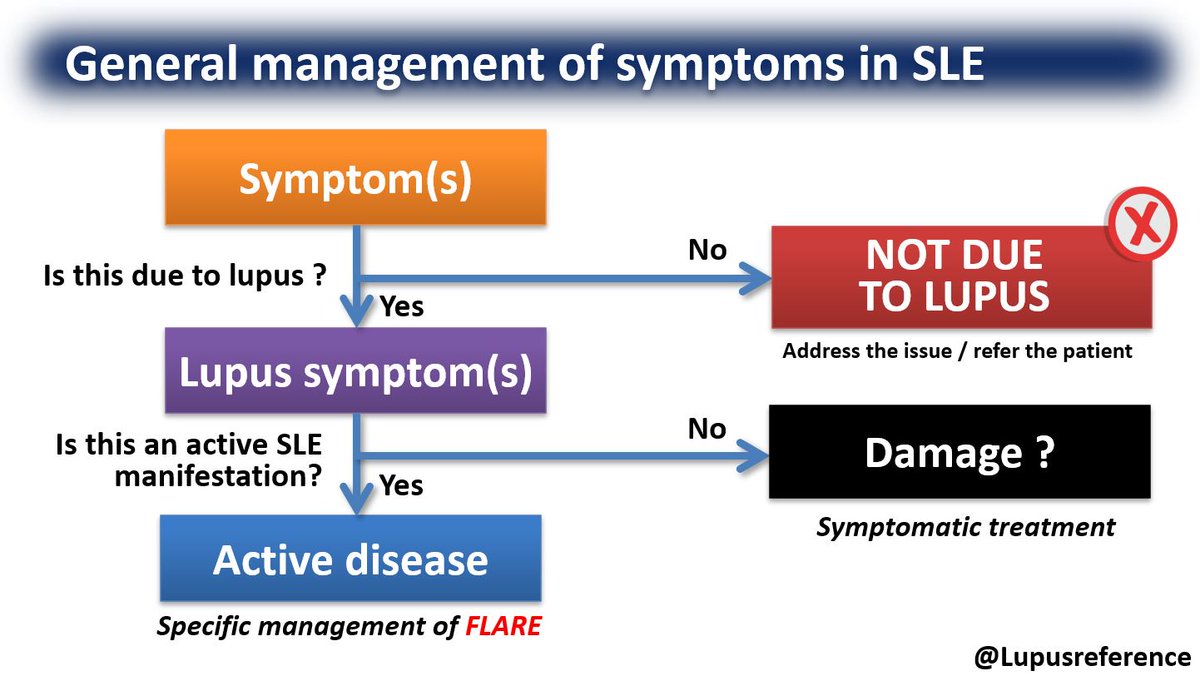 General management of symptoms in SLE

Symptom(s)

Is this due to lupus ?

No

NOT DUE TO LUPUS

Address the issue / refer the patient

Yes

Lupus symptom(s)

Is this an active SLE manifestation?

No

Damage ?

Symptomatic treatment

Yes

Active disease

Specific management of FLARE

@Lupusreference